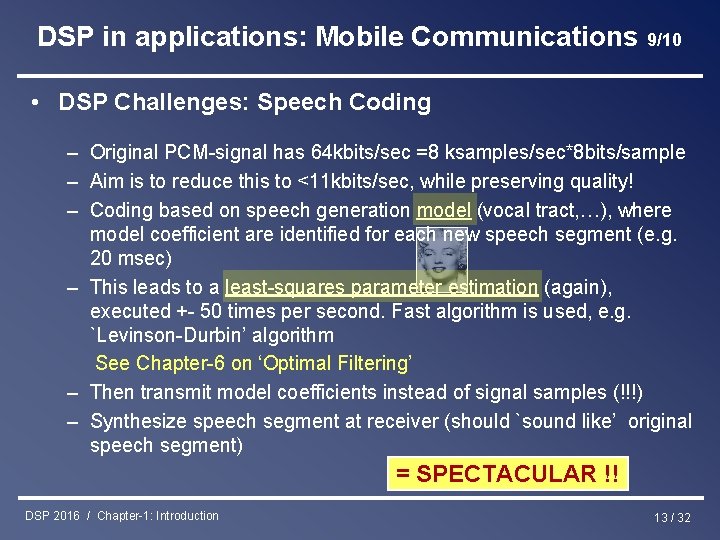 DSP in applications: Mobile Communications 9/10

• DSP Challenges: Speech Coding

– Original PCM-signal has 64kbits/sec =8 ksamples/sec*8bits/sample
– Aim is to reduce this to <11kbits/sec, while preserving quality!
– Coding based on speech generation model (vocal tract,…), where model coefficient are identified for each new speech segment (e.g. 20 msec)
– This leads to a least-squares parameter estimation (again), executed +- 50 times per second. Fast algorithm is used, e.g. `Levinson-Durbin' algorithm
See Chapter-6 on 'Optimal Filtering'
– Then transmit model coefficients instead of signal samples (!!!)
– Synthesize speech segment at receiver (should `sound like' original speech segment)

= SPECTACULAR !!

DSP 2016 / Chapter-1: Introduction

13 / 32